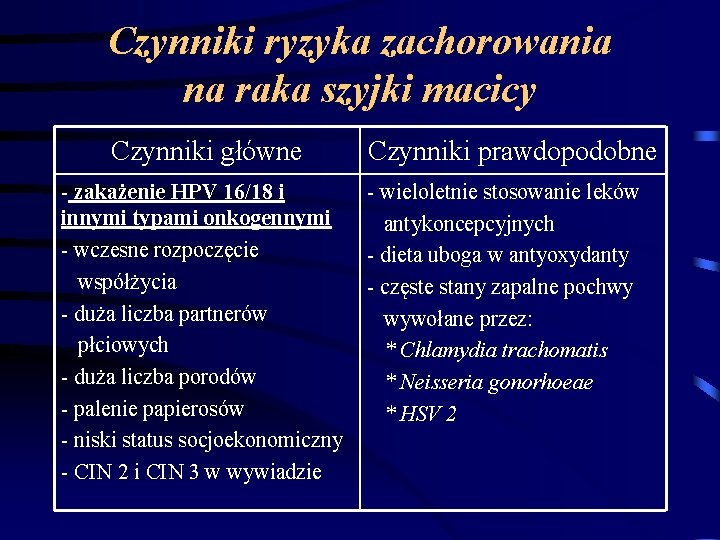 Czynniki ryzyka zachorowania na raka szyjki macicy

| Czynniki główne | Czynniki prawdopodobne |
|---|---|
| - zakażenie HPV 16/18 i innymi typami onkogennymi<br>- wczesne rozpoczęcie współżycia<br>- duża liczba partnerów płciowych<br>- duża liczba porodów<br>- palenie papierosów<br>- niski status socjoekonomiczny<br>- CIN 2 i CIN 3 w wywiadzie | - wieloletnie stosowanie leków antykoncepcyjnych<br>- dieta uboga w antyoxydanty<br>- częste stany zapalne pochwy wywołane przez:<br>* Chlamydia trachomatis<br>* Neisseria gonorhoeae<br>* HSV 2 |